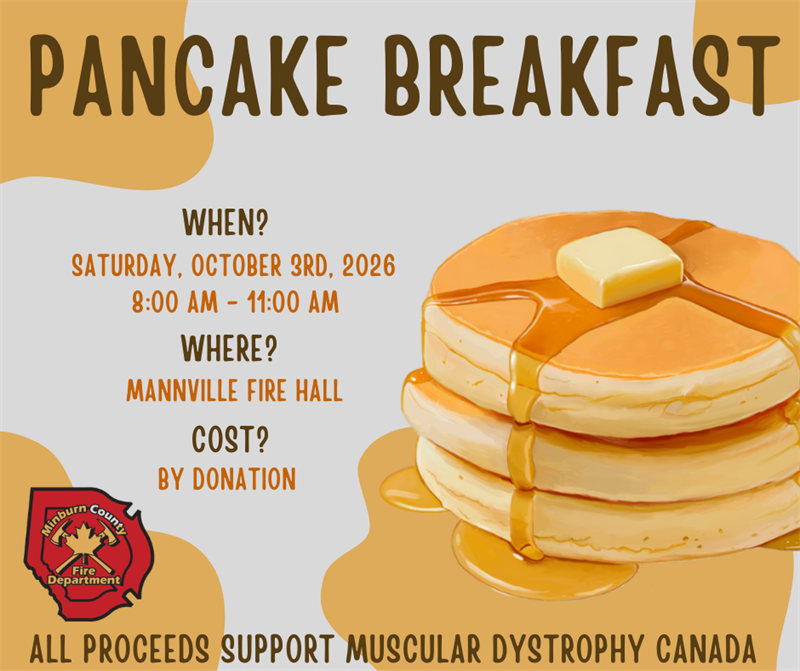 PANCAKE BREAKFAST

WHEN?

SATURDAY, OCTOBER 3RD, 2026
8:00 AM - 11:00 AM

WHERE?

MANNVILLE FIRE HALL

COST?

BY DONATION

Minburn County
Fire Department

ALL PROCEEDS SUPPORT MUSCULAR DYSTROPHY CANADA